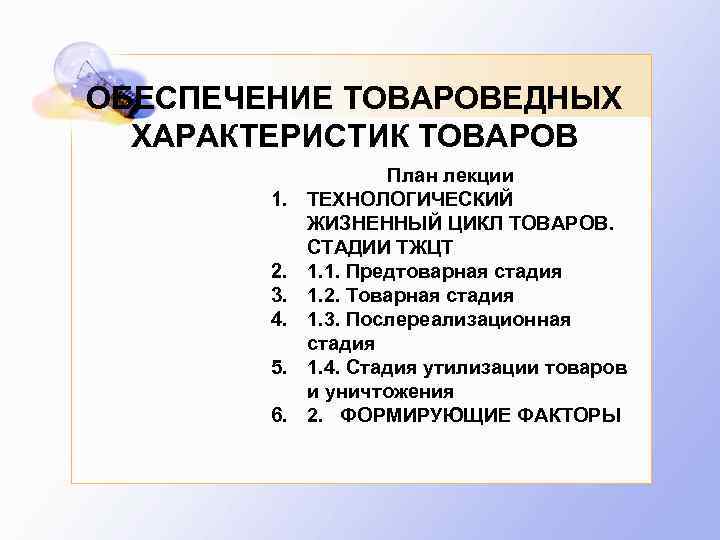 ОБЕСПЕЧЕНИЕ ТОВАРОВЕДНЫХ ХАРАКТЕРИСТИК ТОВАРОВ

План лекции

1. ТЕХНОЛОГИЧЕСКИЙ ЖИЗНЕННЫЙ ЦИКЛ ТОВАРОВ. СТАДИИ ТЖЦТ
2. 1.1. Предтоварная стадия
3. 1.2. Товарная стадия
4. 1.3. Послереализационная стадия
5. 1.4. Стадия утилизации товаров и уничтожения
6. 2. ФОРМИРУЮЩИЕ ФАКТОРЫ